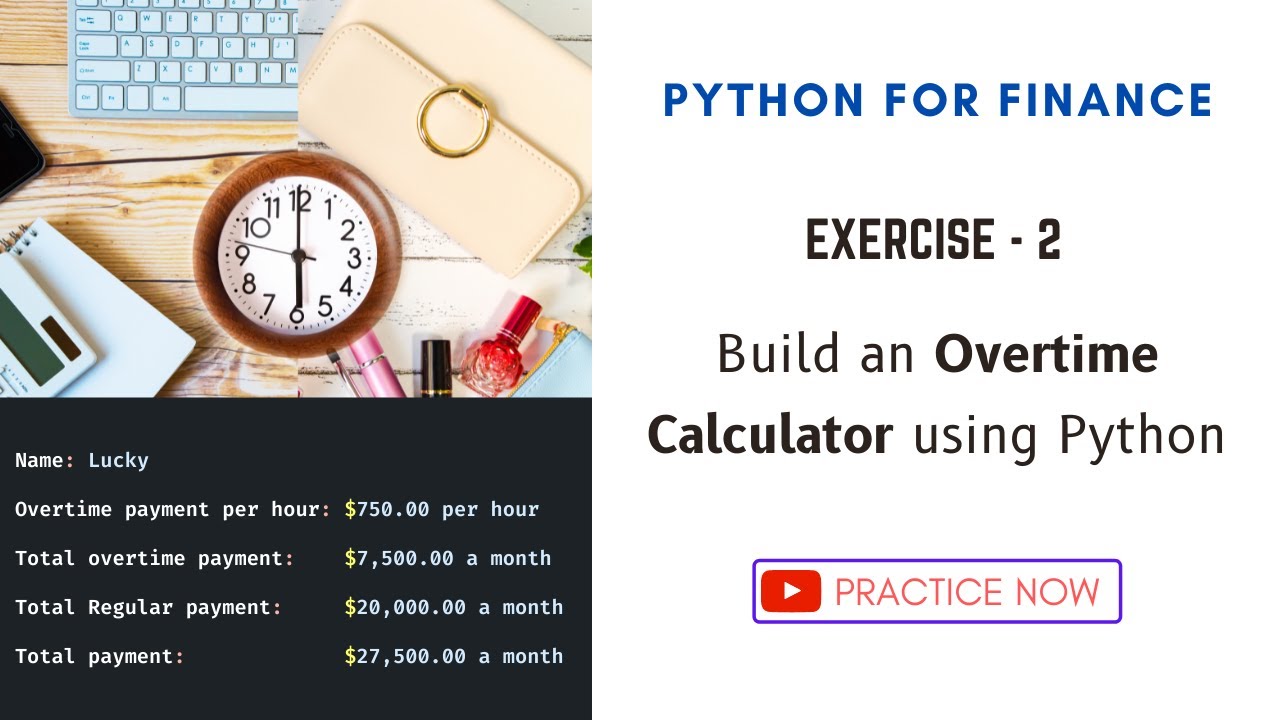 Name: Lucky

Overtime payment per hour: \$750.00 per hour

Total overtime payment: \$7,500.00 a month

Total Regular payment: \$20,000.00 a month

Total payment: \$27,500.00 a month

PYTHON FOR FINANCE

EXERCISE - 2

Build an Overtime Calculator using Python

PRACTICE NOW